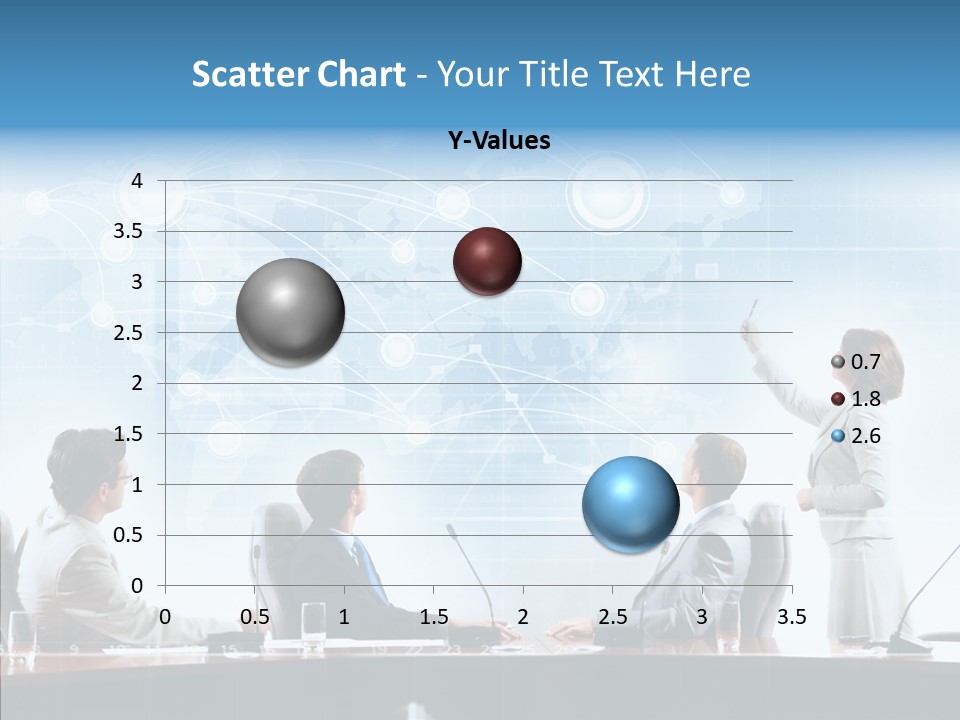 Scatter Chart - Your Title Text Here

Y-Values

4
3.5
3
2.5
2
1.5
1
0.5
0

0 0.5 1 1.5 2 2.5 3 3.5

0.7
1.8
2.6